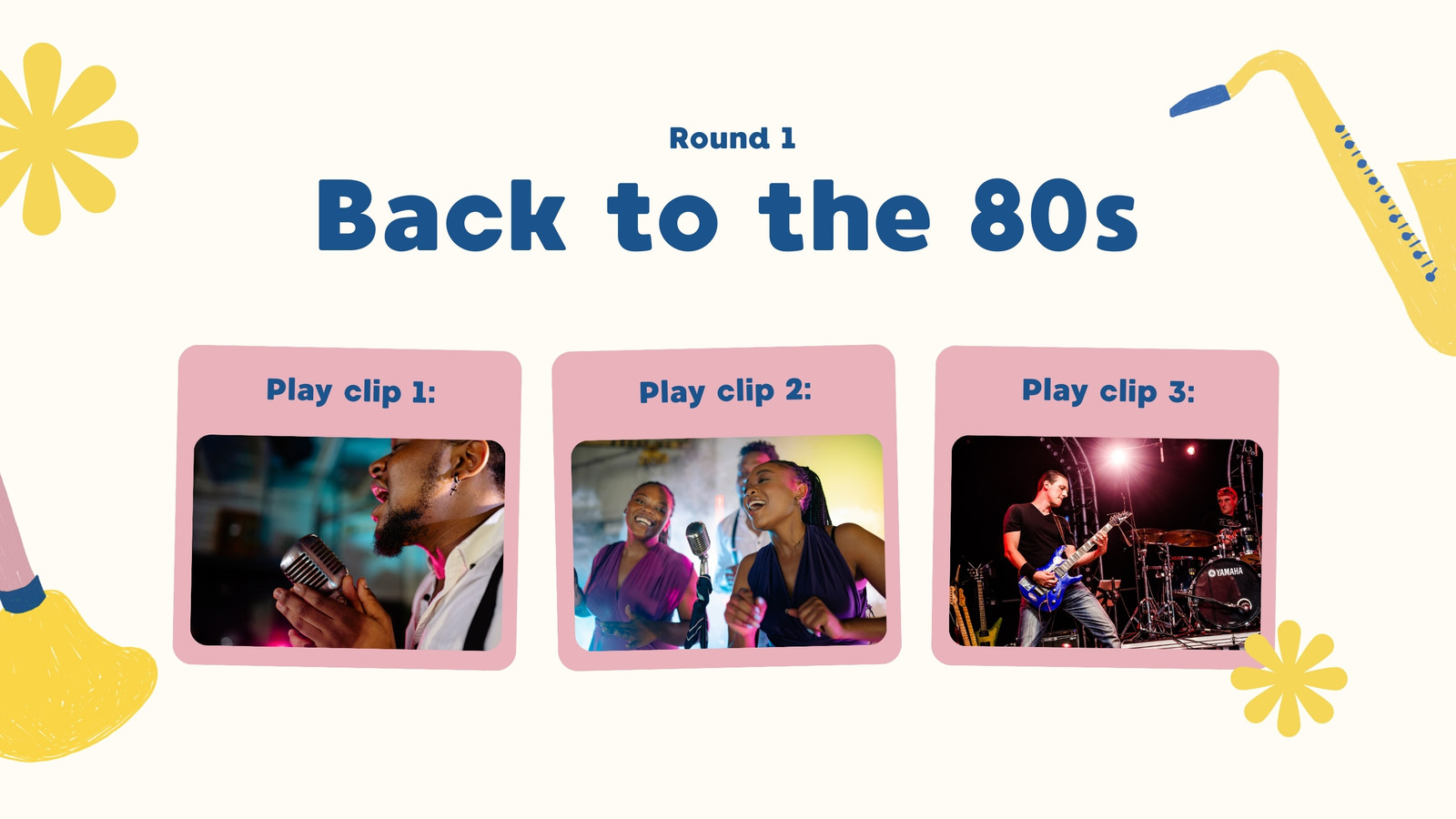 Round 1

Back to the 80s

Play clip 1:

Play clip 2:

Play clip 3:

YAMAHA